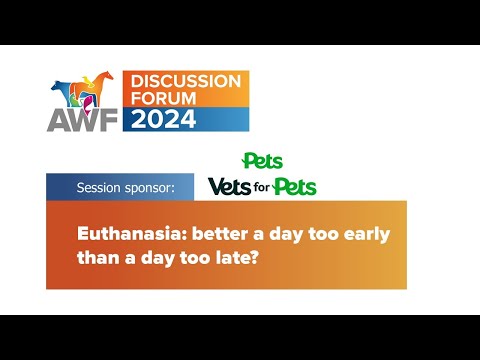 AWF DISCUSSION FORUM 2024

Session sponsor: Pets Vets for Pets

Euthanasia: better a day too early than a day too late?